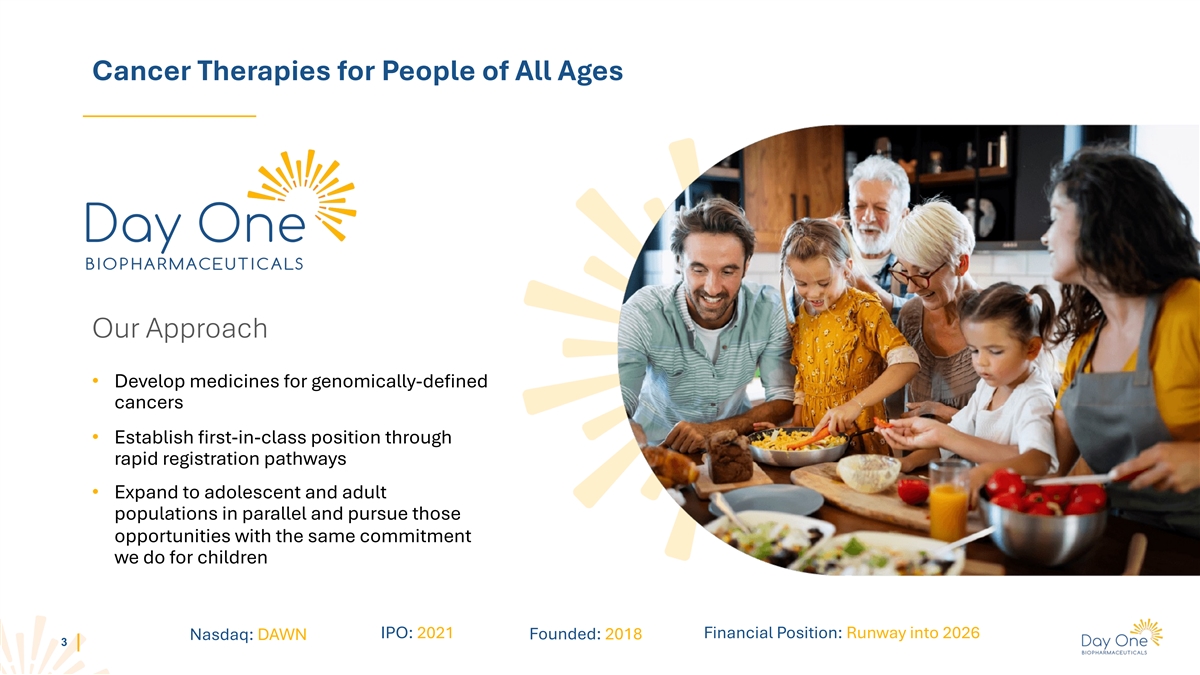 Cancer Therapies for People of All Ages

Day One
BIOPHARMACEUTICALS

Our Approach

• Develop medicines for genomically-defined cancers

• Establish first-in-class position through rapid registration pathways

• Expand to adolescent and adult populations in parallel and pursue those opportunities with the same commitment we do for children

3

Nasdaq: DAWN

IPO: 2021

Founded: 2018

Financial Position: Runway into 2026

Day One
BIOPHARMACEUTICALS